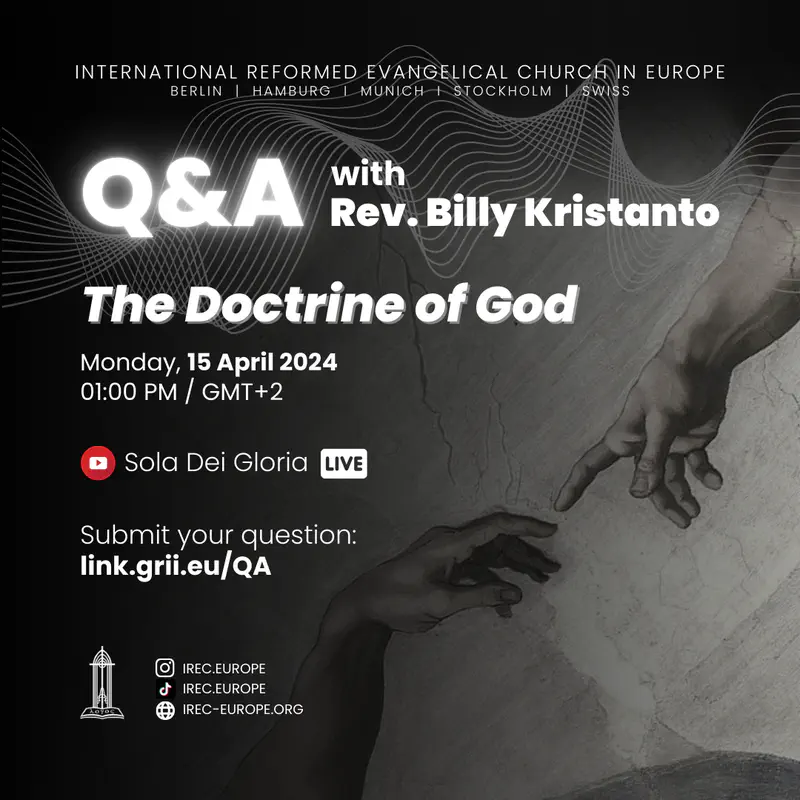 INTERNATIONAL REFORMED EVANGELICAL CHURCH IN EUROPE
BERLIN | HAMBURG | MUNICH | STOCKHOLM | SWISS

Q&A with Rev. Billy Kristanto

The Doctrine of God

Monday, 15 April 2024
01:00 PM / GMT+2

Sola Dei Gloria LIVE

Submit your question:
link.grii.eu/QA

ΛΟΓΟΣ

IREC.EUROPE
IREC.EUROPE
IREC-EUROPE.ORG